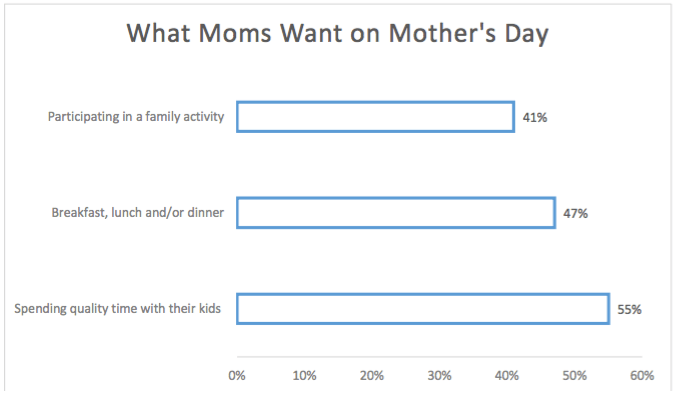 What Moms Want on Mother's Day

Participating in a family activity 41%

Breakfast, lunch and/or dinner 47%

Spending quality time with their kids 55%

0% 10% 20% 30% 40% 50% 60%